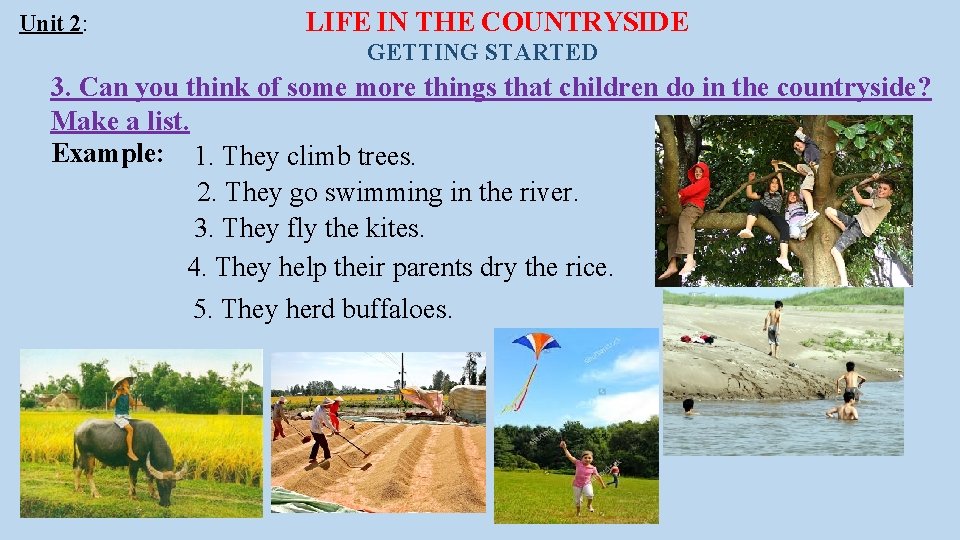 Unit 2: LIFE IN THE COUNTRYSIDE

GETTING STARTED

3. Can you think of some more things that children do in the countryside? Make a list.

Example: 1. They climb trees.
2. They go swimming in the river.
3. They fly the kites.
4. They help their parents dry the rice.
5. They herd buffaloes.